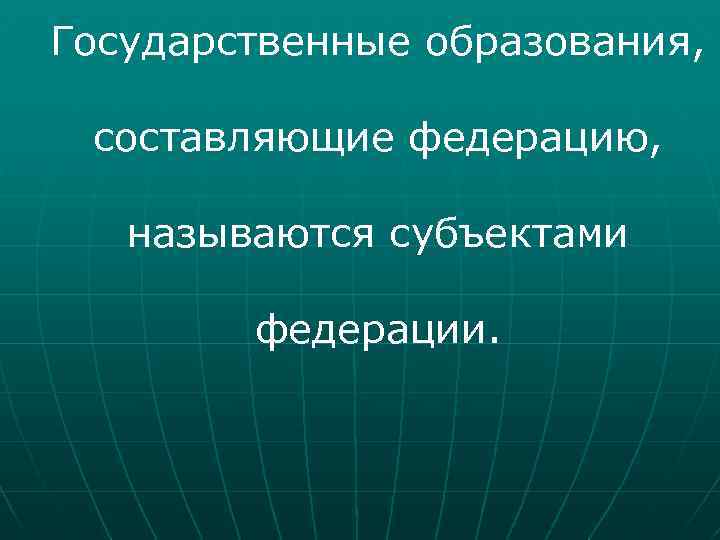 Государственные образования, составляющие федерацию, называются субъектами федерации.